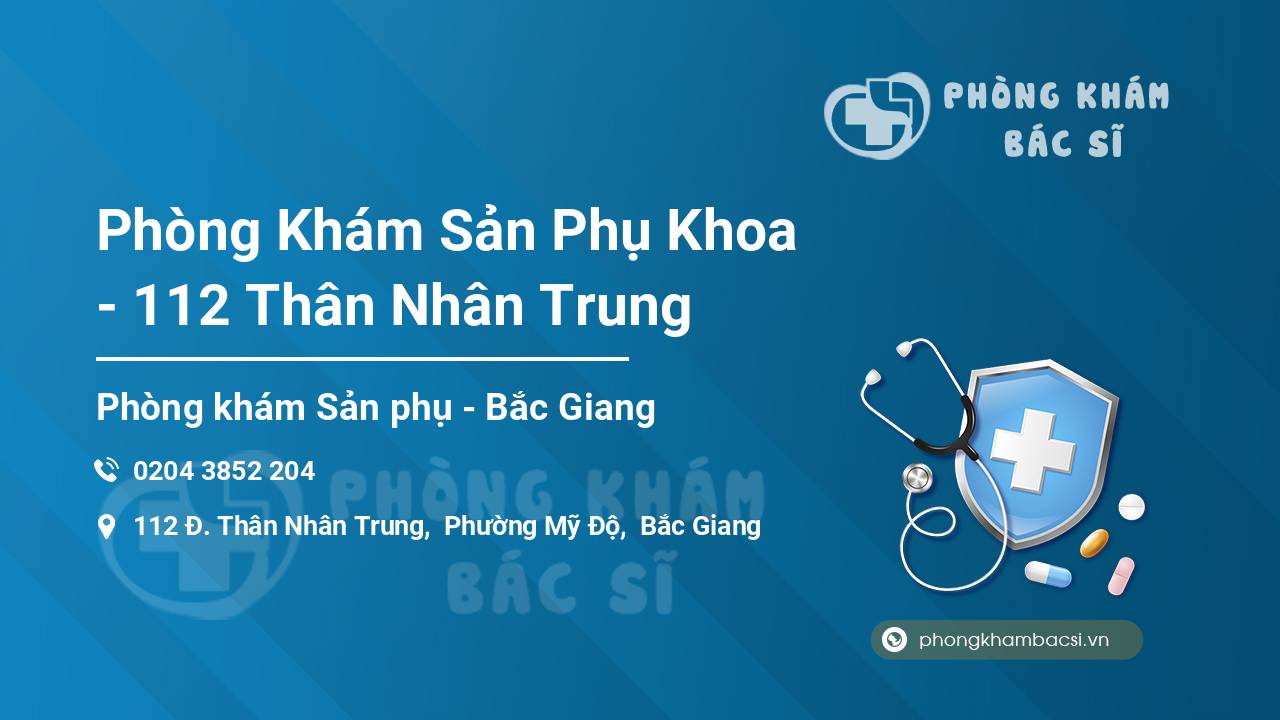 PHÒNG KHÁM BÁC SĨ

Phòng Khám Sản Phụ Khoa - 112 Thân Nhân Trung

Phòng khám Sản phụ - Bắc Giang

0204 3852 204

112 Đ. Thân Nhân Trung, Phường Mỹ Độ, Bắc Giang

PHÒNG KHÁM BÁC SĨ

phongkhambacsi.vn